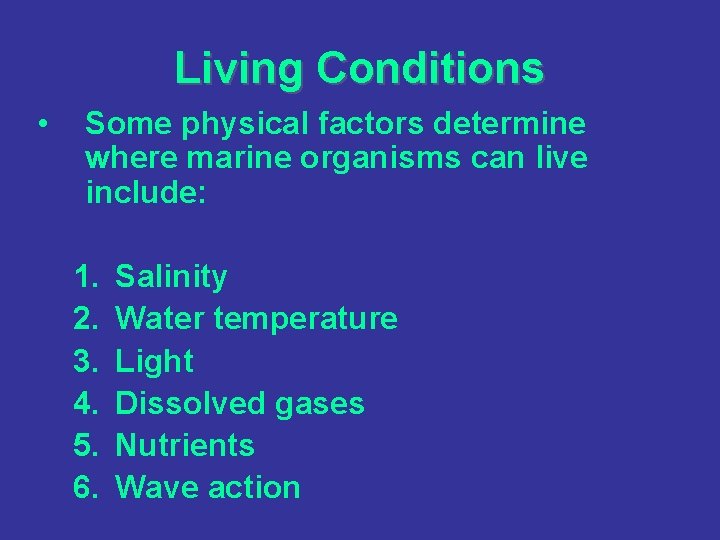 Living Conditions

• Some physical factors determine where marine organisms can live include:

1. Salinity
2. Water temperature
3. Light
4. Dissolved gases
5. Nutrients
6. Wave action